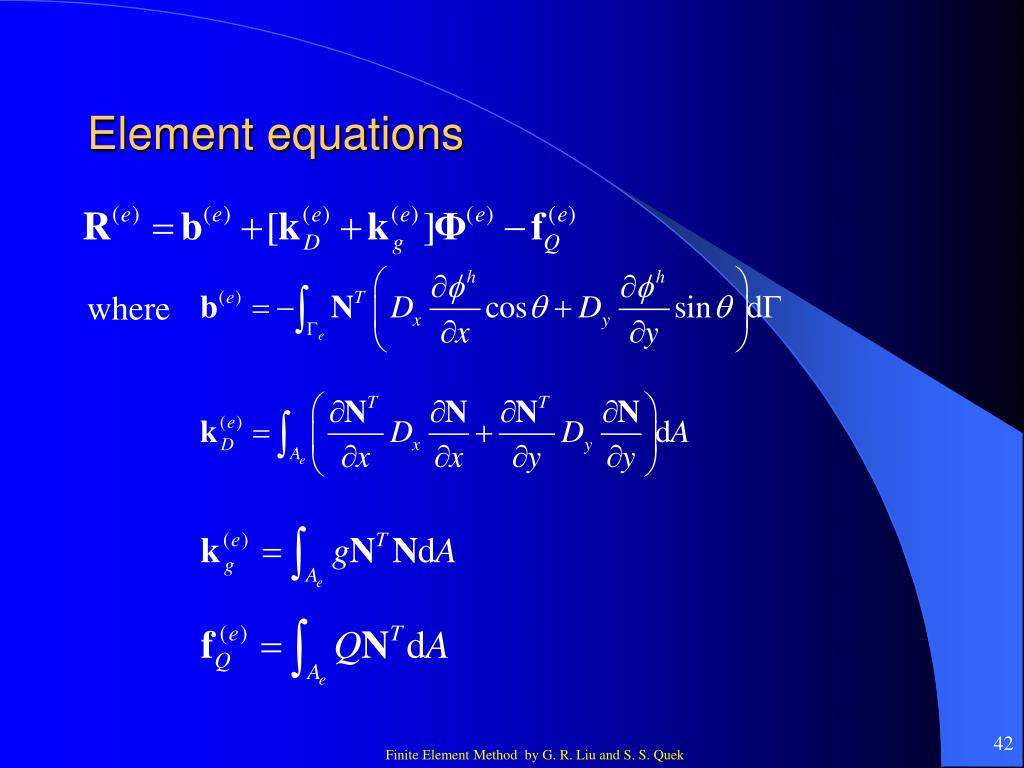 Element equations

$\mathbf{R}^{(e)} = \mathbf{b}^{(e)} + [\mathbf{k}_D^{(e)} + \mathbf{k}_g^{(e)}]\mathbf{\Phi}^{(e)} - \mathbf{f}_Q^{(e)}$

where $\mathbf{b}^{(e)} = -\int_{\Gamma_e} \mathbf{N}^T \left( D_x \frac{\partial \phi^h}{\partial x} \cos\theta + D_y \frac{\partial \phi^h}{\partial y} \sin\theta \right) \mathrm{d}\Gamma$

$\mathbf{k}_D^{(e)} = \int_{A_e} \left( \frac{\partial \mathbf{N}^T}{\partial x} D_x \frac{\partial \mathbf{N}}{\partial x} + \frac{\partial \mathbf{N}^T}{\partial y} D_y \frac{\partial \mathbf{N}}{\partial y} \right) \mathrm{d}A$

$\mathbf{k}_g^{(e)} = \int_{A_e} g\mathbf{N}^T \mathbf{N} \mathrm{d}A$

$\mathbf{f}_Q^{(e)} = \int_{A_e} Q\mathbf{N}^T \mathrm{d}A$

Finite Element Method by G. R. Liu and S. S. Quek

42